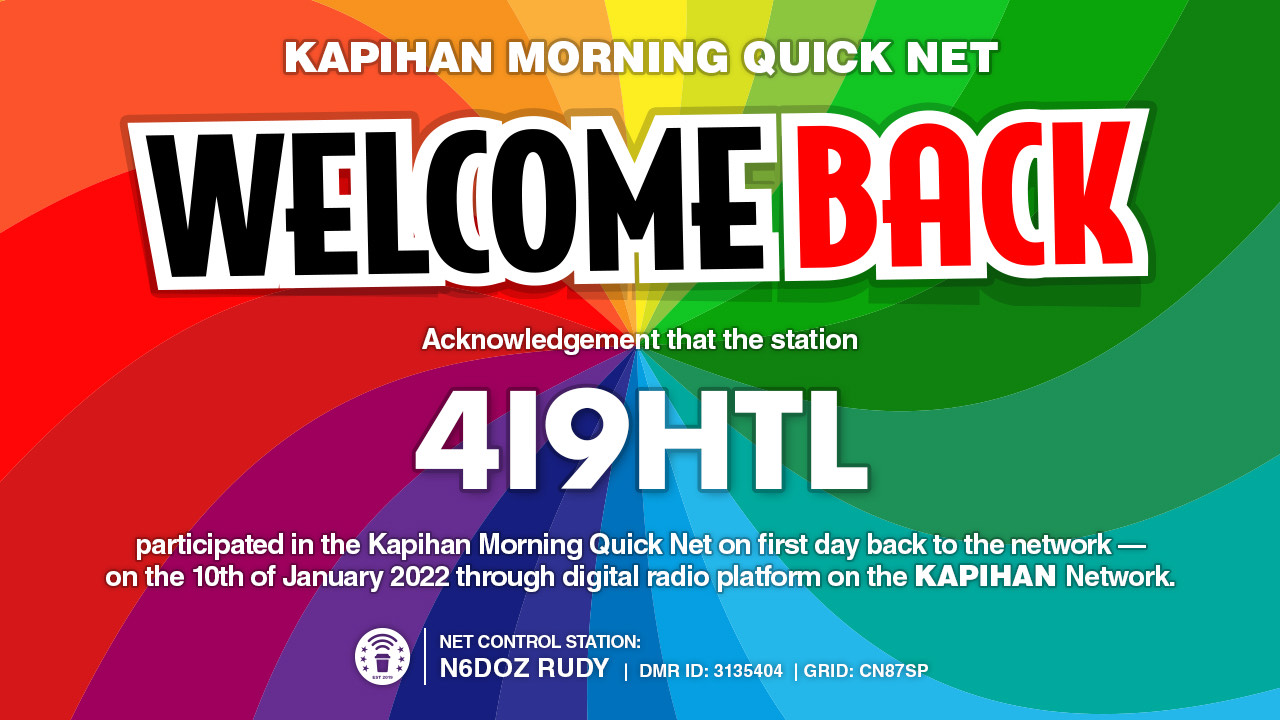 KAPIHAN MORNING QUICK NET

WELCOME BACK

Acknowledgement that the station

4I9HTL

participated in the Kapihan Morning Quick Net on first day back to the network — on the 10th of January 2022 through digital radio platform on the KAPIHAN Network.

EST 2019

NET CONTROL STATION:
N6DOZ RUDY | DMR ID: 3135404 | GRID: CN87SP